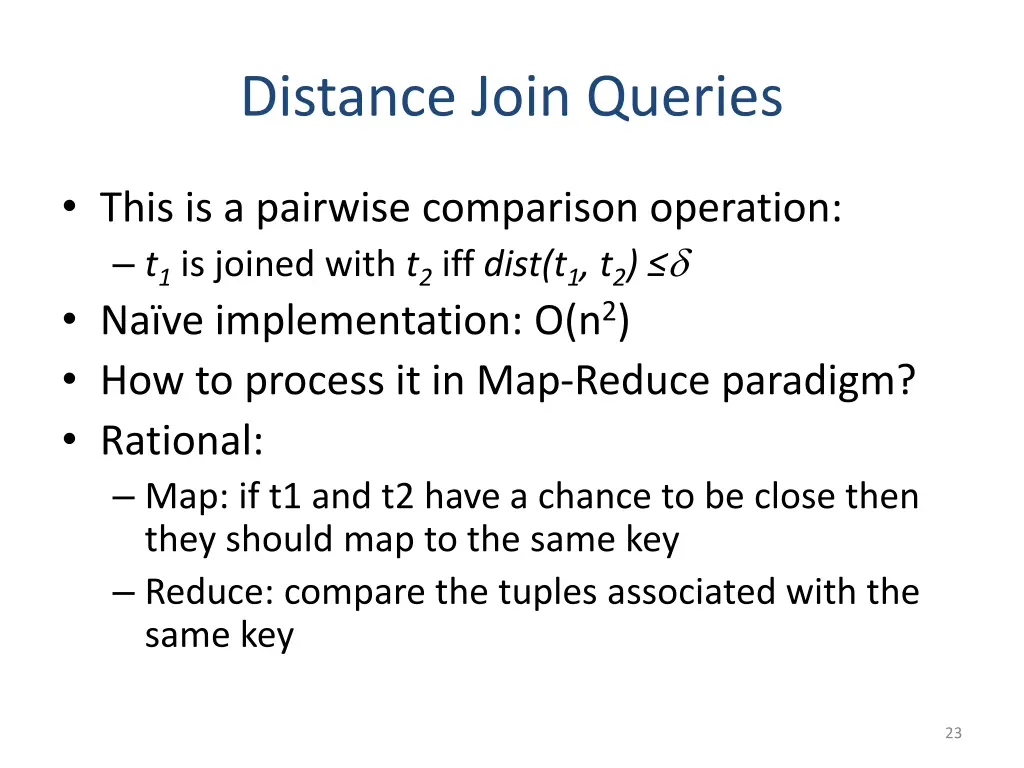 Distance Join Queries

• This is a pairwise comparison operation:
  – $t_1$ is joined with $t_2$ iff $dist(t_1, t_2) \leq \delta$
• Naïve implementation: $O(n^2)$
• How to process it in Map-Reduce paradigm?
• Rational:
  – Map: if t1 and t2 have a chance to be close then they should map to the same key
  – Reduce: compare the tuples associated with the same key

23